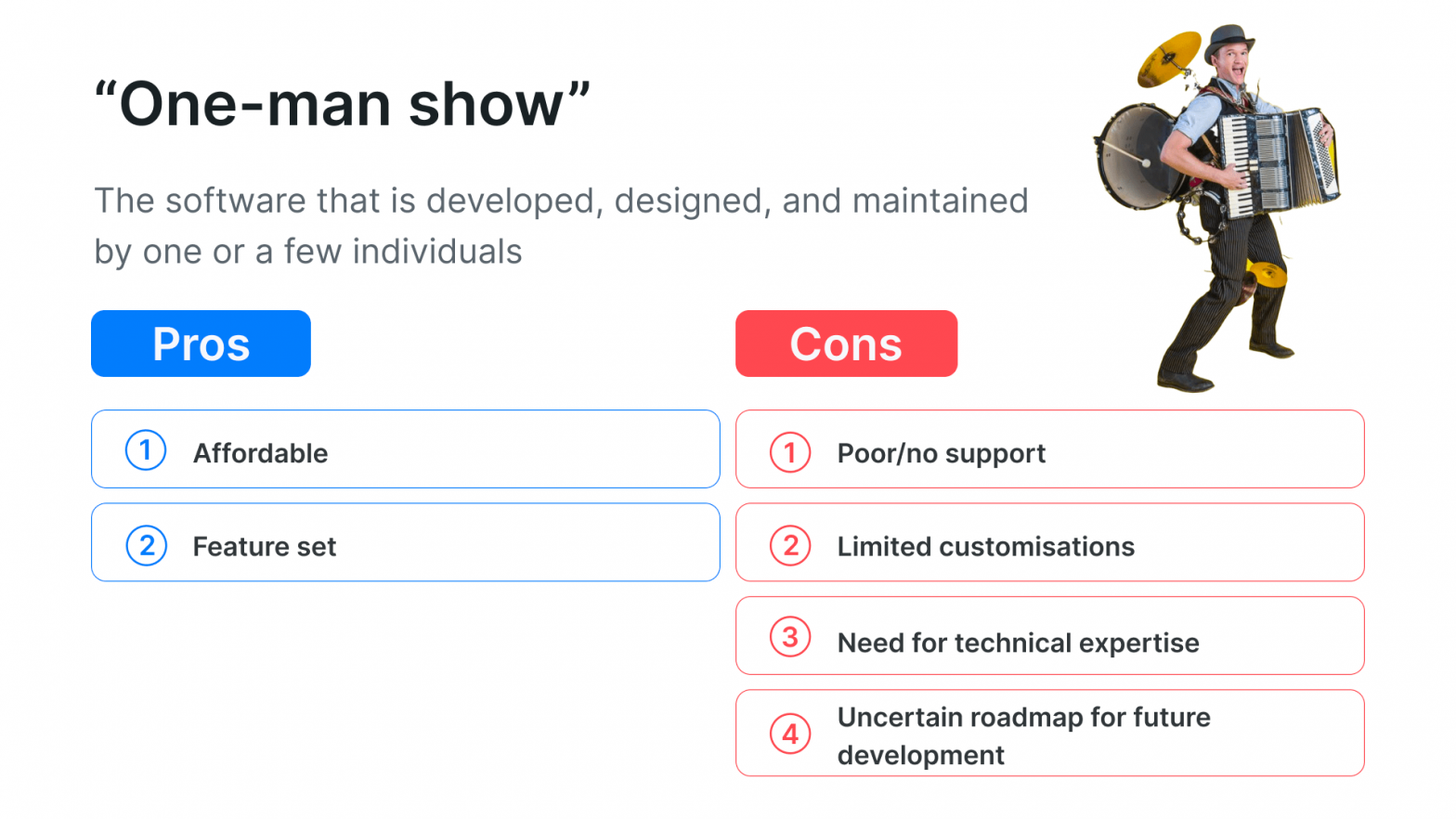 “One-man show”

The software that is developed, designed, and maintained by one or a few individuals

Pros

1 Affordable

2 Feature set

Cons

1 Poor/no support

2 Limited customisations

3 Need for technical expertise

4 Uncertain roadmap for future development